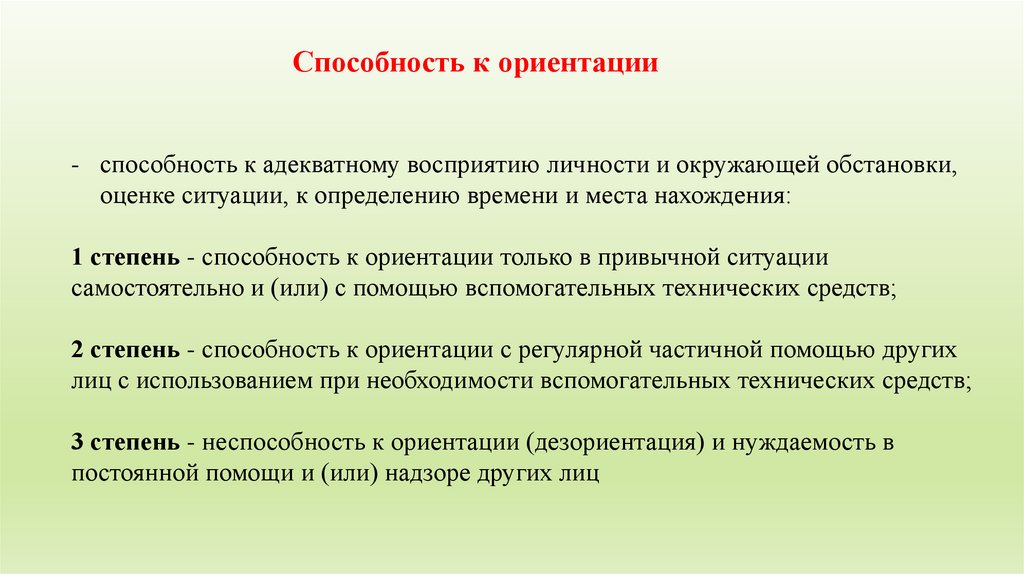 Способность к ориентации

- способность к адекватному восприятию личности и окружающей обстановки, оценке ситуации, к определению времени и места нахождения:

1 степень - способность к ориентации только в привычной ситуации самостоятельно и (или) с помощью вспомогательных технических средств;

2 степень - способность к ориентации с регулярной частичной помощью других лиц с использованием при необходимости вспомогательных технических средств;

3 степень - неспособность к ориентации (дезориентация) и нуждаемость в постоянной помощи и (или) надзоре других лиц